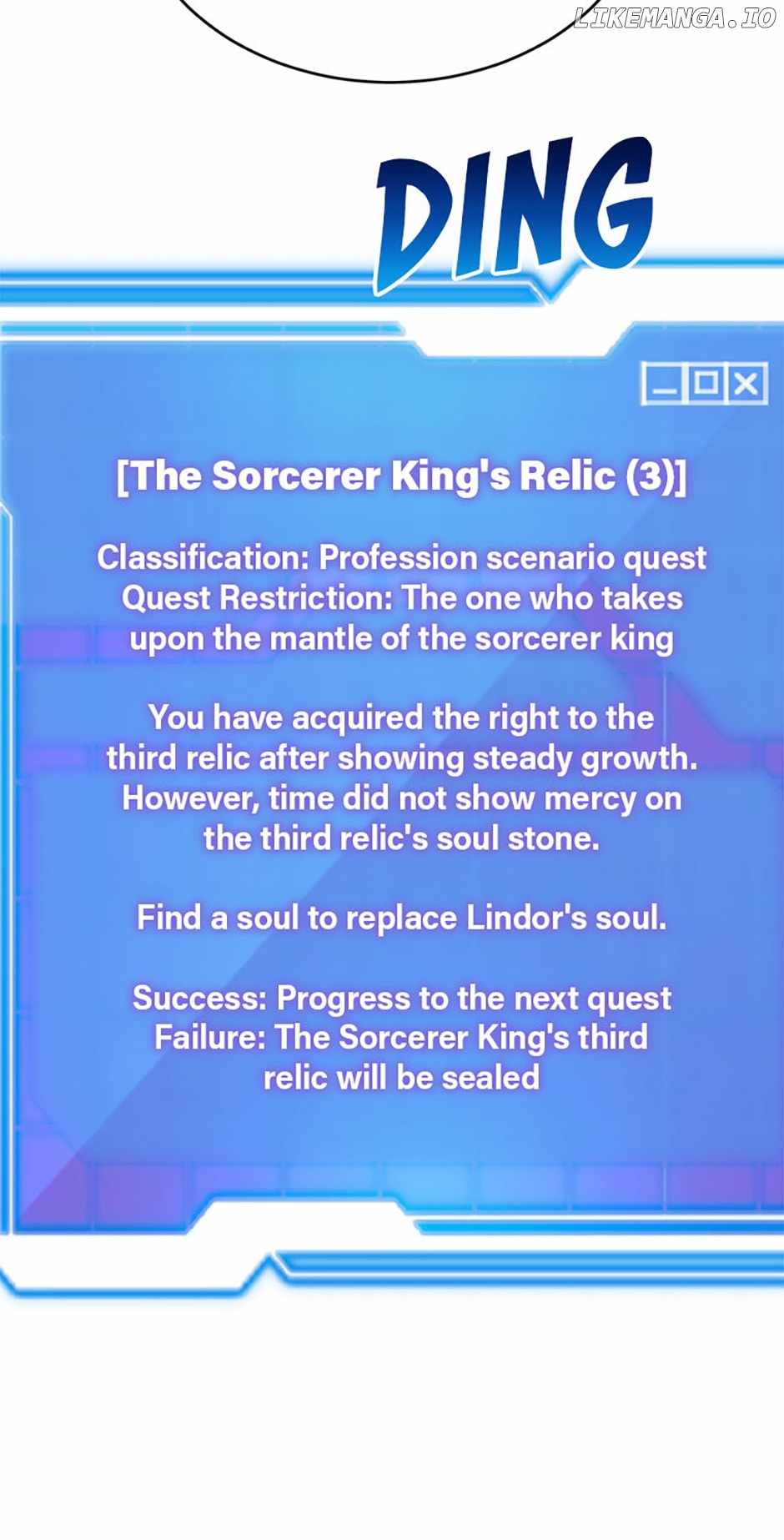 LIKEMANGA.IO

DING

[The Sorcerer King's Relic (3)]

Classification: Profession scenario quest
Quest Restriction: The one who takes upon the mantle of the sorcerer king

You have acquired the right to the third relic after showing steady growth. However, time did not show mercy on the third relic's soul stone.

Find a soul to replace Lindor's soul.

Success: Progress to the next quest
Failure: The Sorcerer King's third relic will be sealed